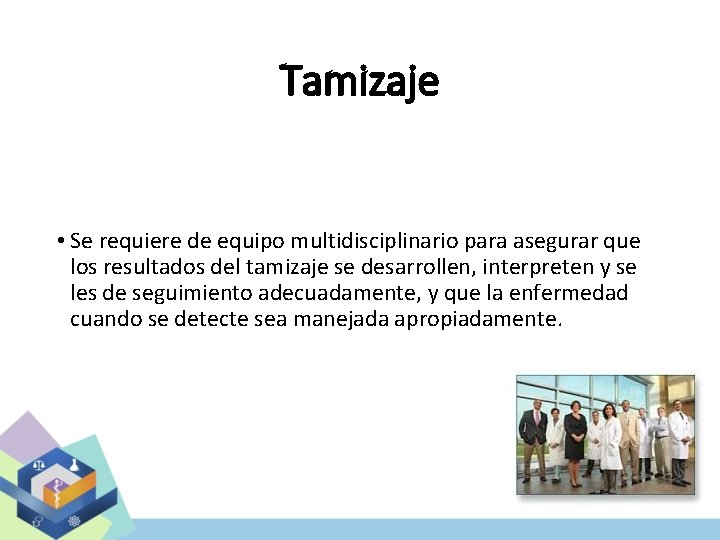 Tamizaje

• Se requiere de equipo multidisciplinario para asegurar que los resultados del tamizaje se desarrollen, interpreten y se les de seguimiento adecuadamente, y que la enfermedad cuando se detecte sea manejada apropiadamente.